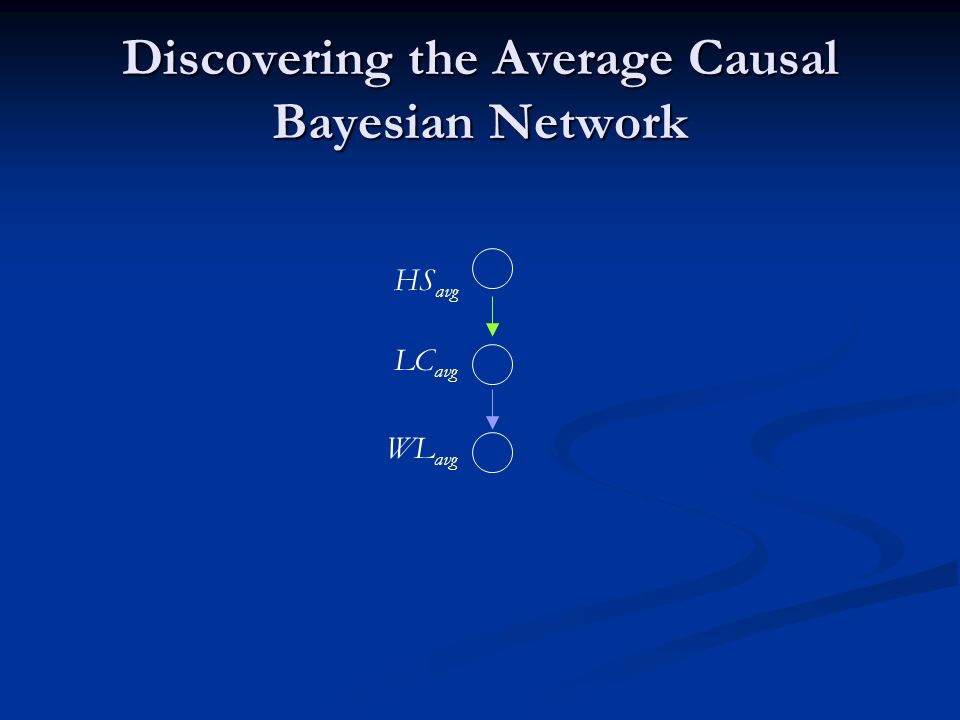 Discovering the Average Causal Bayesian Network

$HS_{avg}$

$LC_{avg}$

$WL_{avg}$